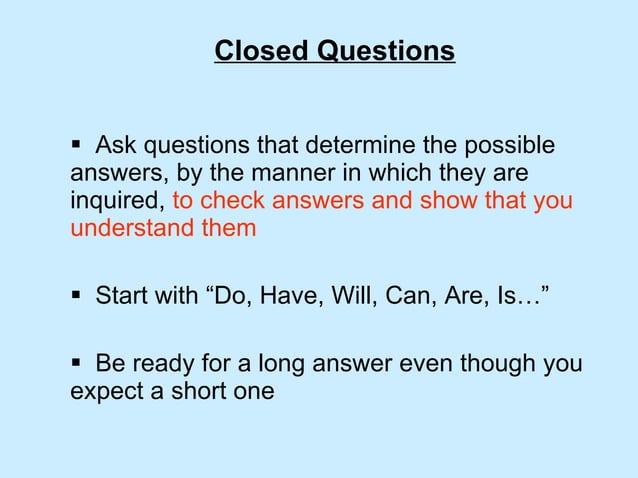 Closed Questions

▪ Ask questions that determine the possible answers, by the manner in which they are inquired, to check answers and show that you understand them

▪ Start with “Do, Have, Will, Can, Are, Is…”

▪ Be ready for a long answer even though you expect a short one